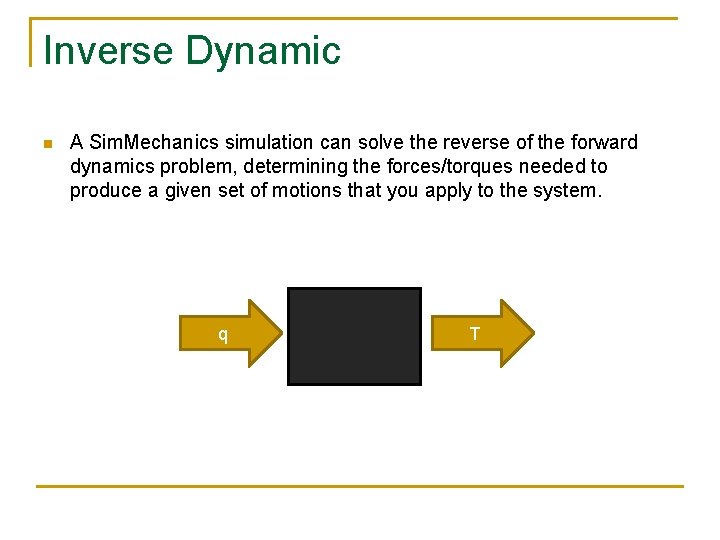 Inverse Dynamic

A SimMechanics simulation can solve the reverse of the forward dynamics problem, determining the forces/torques needed to produce a given set of motions that you apply to the system.

q

T